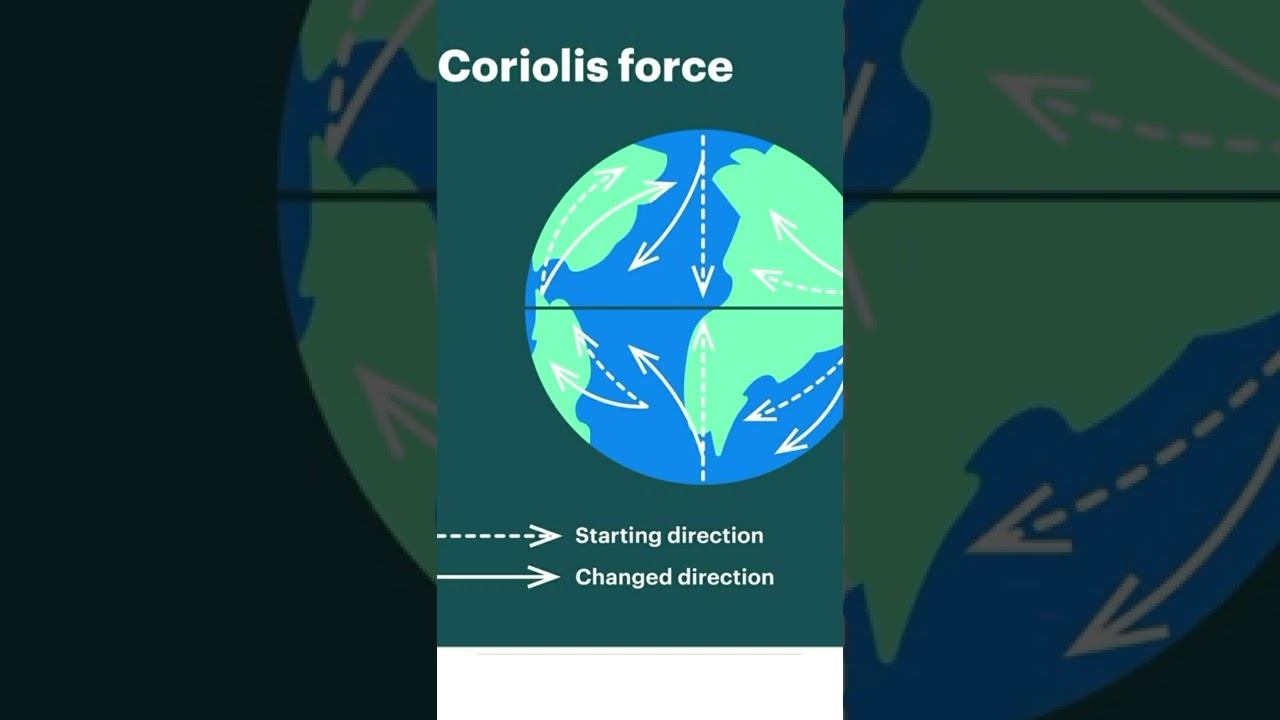 Coriolis force

Starting direction

Changed direction